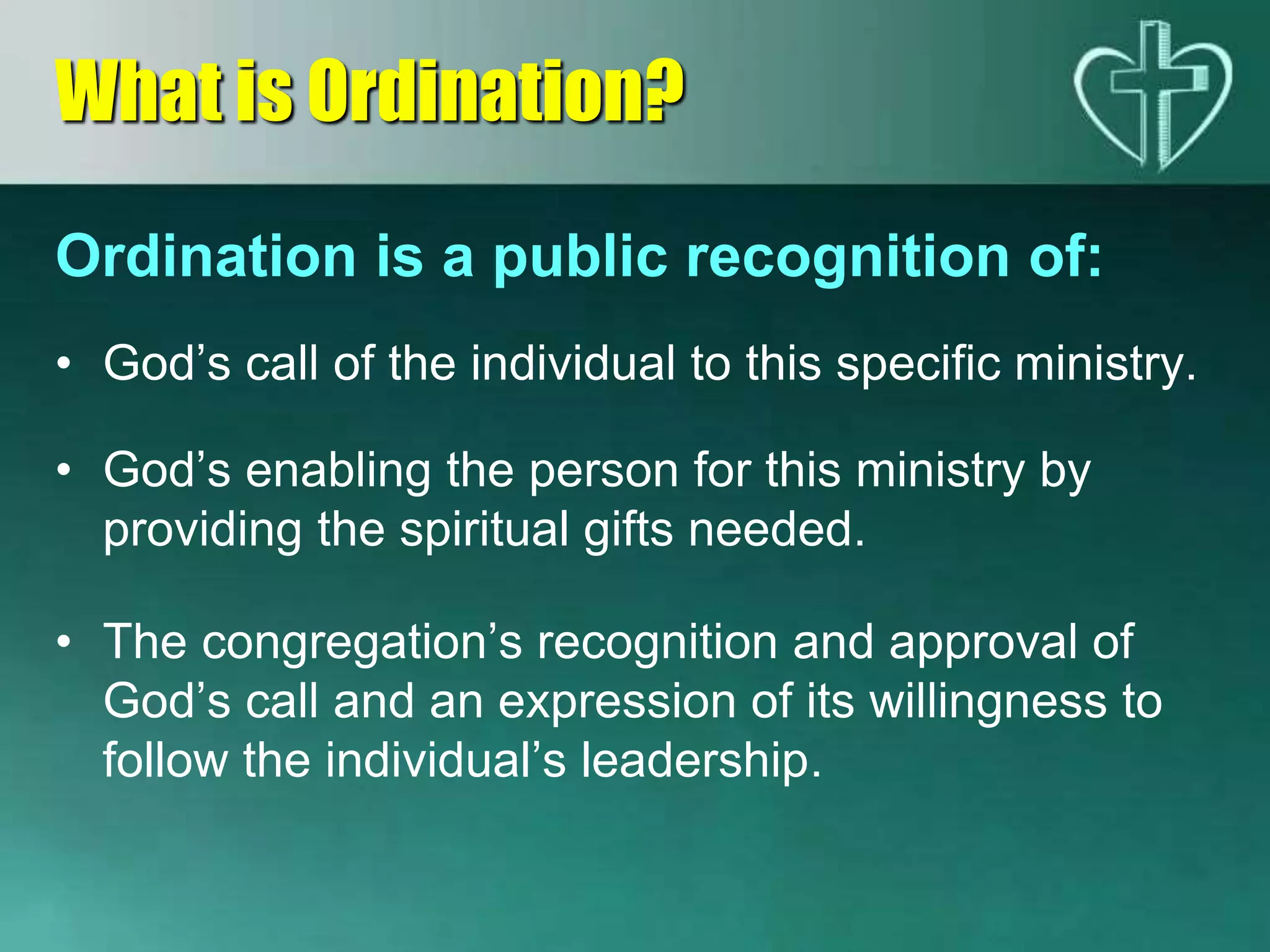 What is Ordination?

Ordination is a public recognition of:

• God’s call of the individual to this specific ministry.

• God’s enabling the person for this ministry by providing the spiritual gifts needed.

• The congregation’s recognition and approval of God’s call and an expression of its willingness to follow the individual’s leadership.